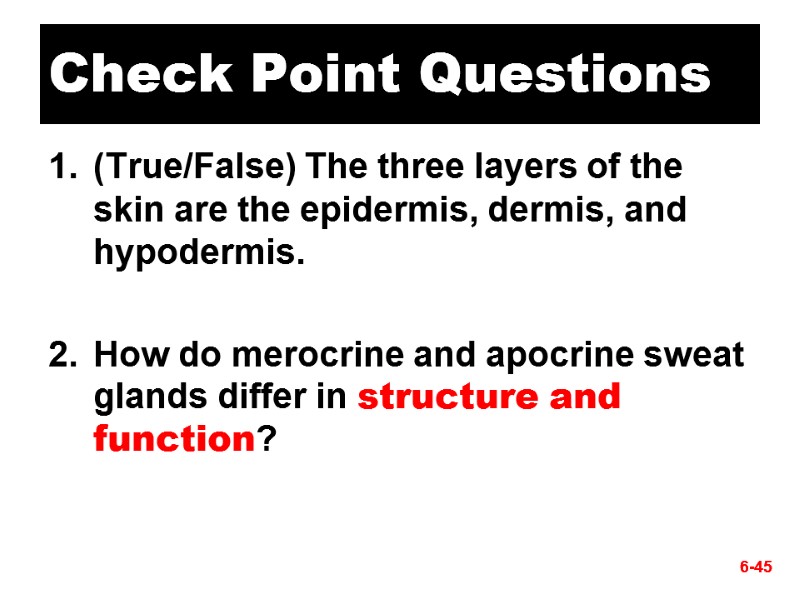 Check Point Questions

1. (True/False) The three layers of the skin are the epidermis, dermis, and hypodermis.

2. How do merocrine and apocrine sweat glands differ in structure and function?

6-45